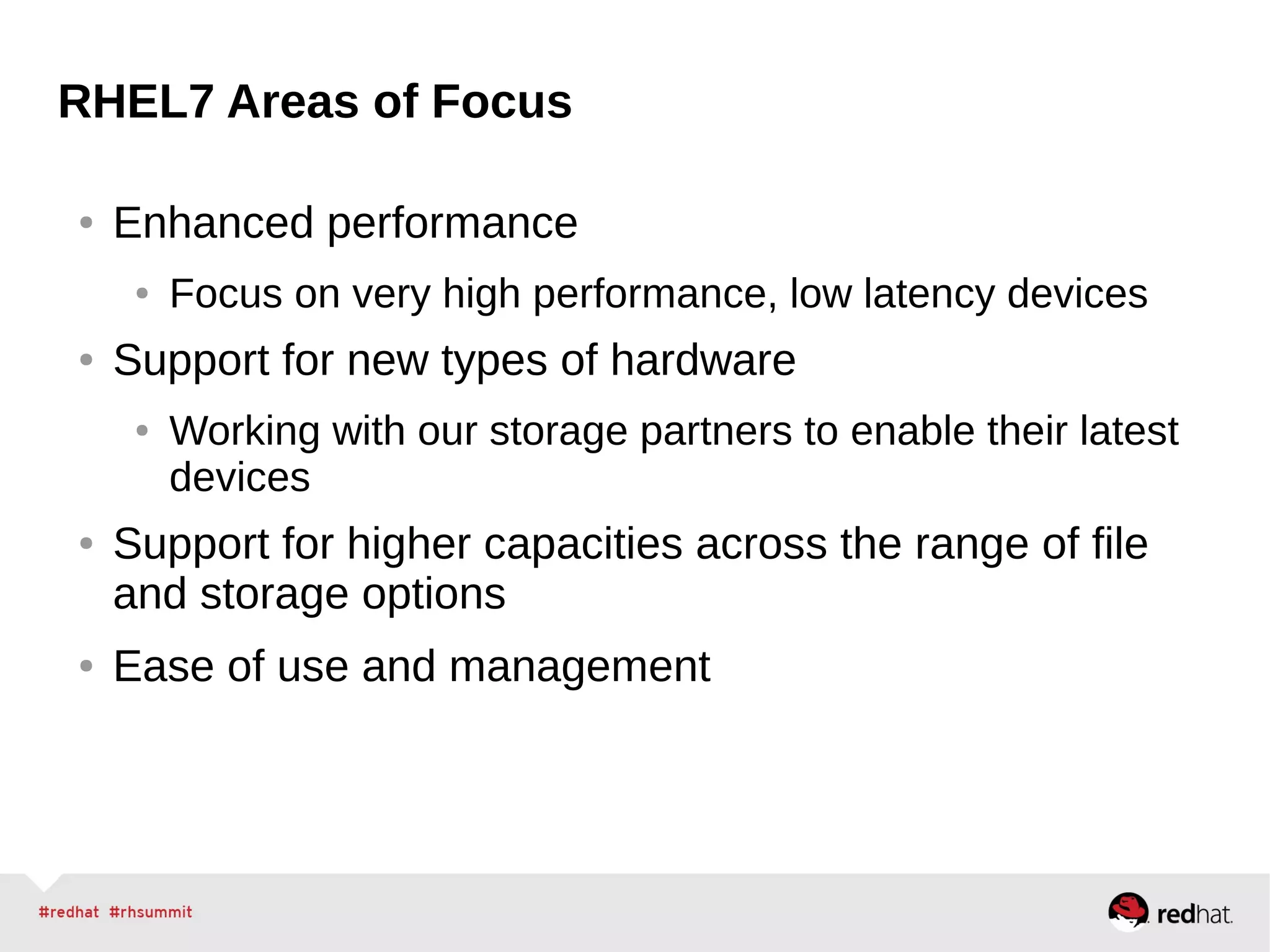 RHEL7 Areas of Focus

• Enhanced performance

• Focus on very high performance, low latency devices

• Support for new types of hardware

• Working with our storage partners to enable their latest devices

• Support for higher capacities across the range of file and storage options

• Ease of use and management

#redhat #rhsummit

redhat.